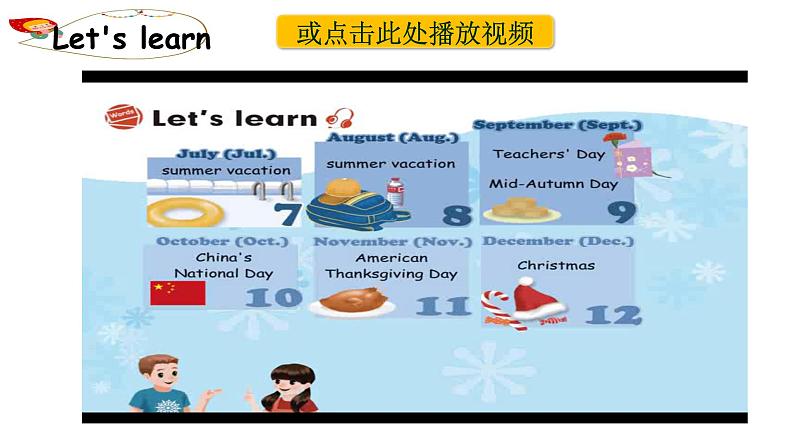 Let's learn

或点击此处播放视频

Words

Let's learn

July (Jul.)
summer vacation
7

August (Aug.)
summer vacation
8

September (Sept.)
Teachers' Day
Mid-Autumn Day
9

October (Oct.)
China's National Day
10

November (Nov.)
American Thanksgiving Day
11

December (Dec.)
Christmas
12